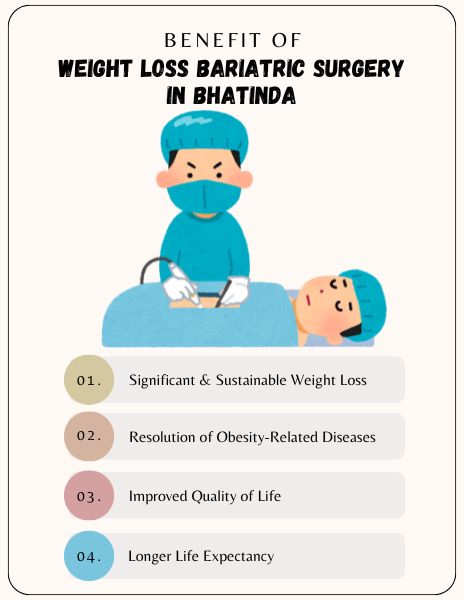 BENEFIT OF
WEIGHT LOSS BARIATRIC SURGERY IN BHATINDA

01. Significant & Sustainable Weight Loss

02. Resolution of Obesity-Related Diseases

03. Improved Quality of Life

04. Longer Life Expectancy